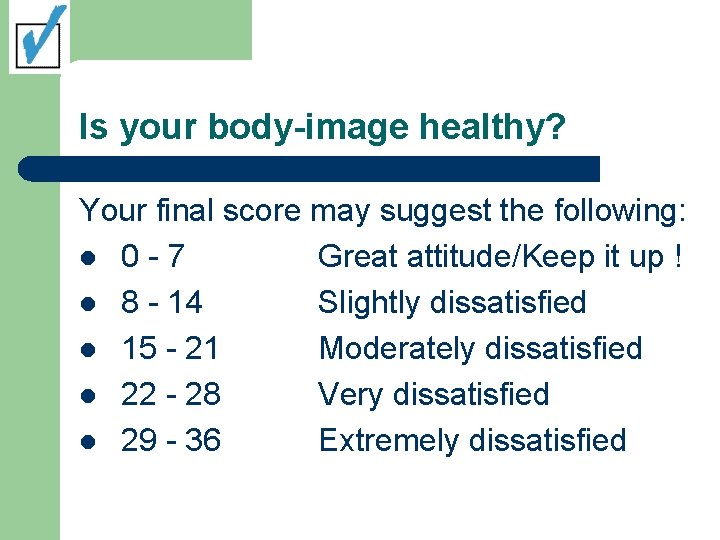 Is your body-image healthy?

Your final score may suggest the following:

- 0 - 7 Great attitude/Keep it up !
- 8 - 14 Slightly dissatisfied
- 15 - 21 Moderately dissatisfied
- 22 - 28 Very dissatisfied
- 29 - 36 Extremely dissatisfied